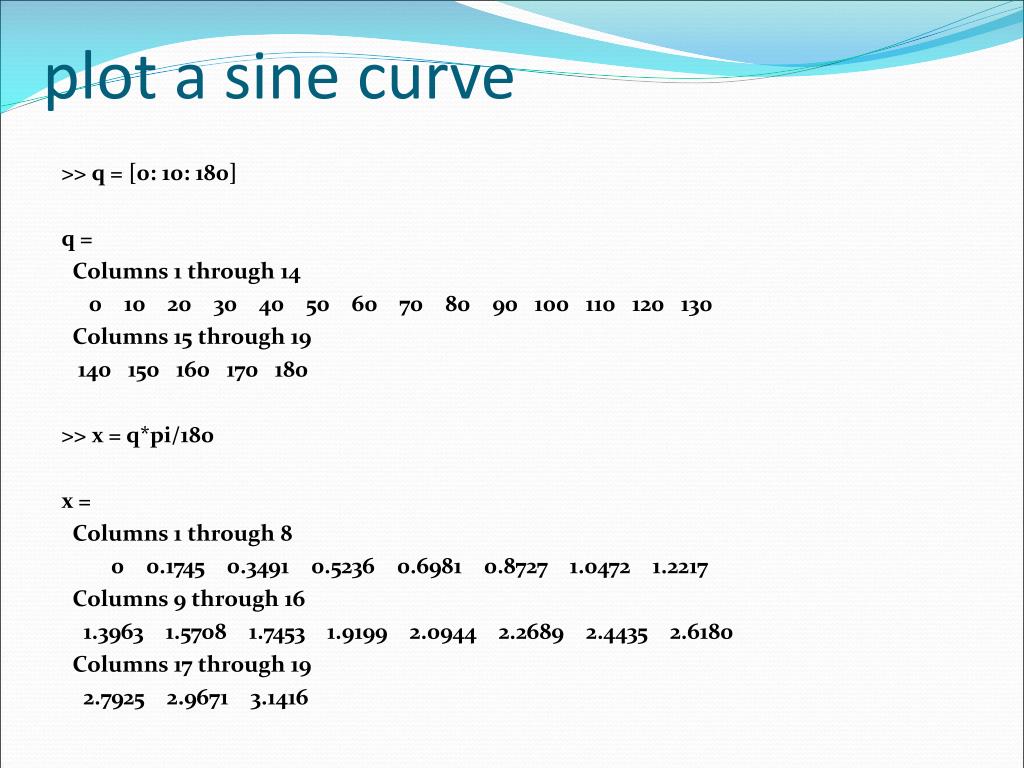 plot a sine curve

>> q = [0: 10: 180]

q =
Columns 1 through 14
0 10 20 30 40 50 60 70 80 90 100 110 120 130
Columns 15 through 19
140 150 160 170 180

>> x = q*pi/180

x =
Columns 1 through 8
0 0.1745 0.3491 0.5236 0.6981 0.8727 1.0472 1.2217
Columns 9 through 16
1.3963 1.5708 1.7453 1.9199 2.0944 2.2689 2.4435 2.6180
Columns 17 through 19
2.7925 2.9671 3.1416